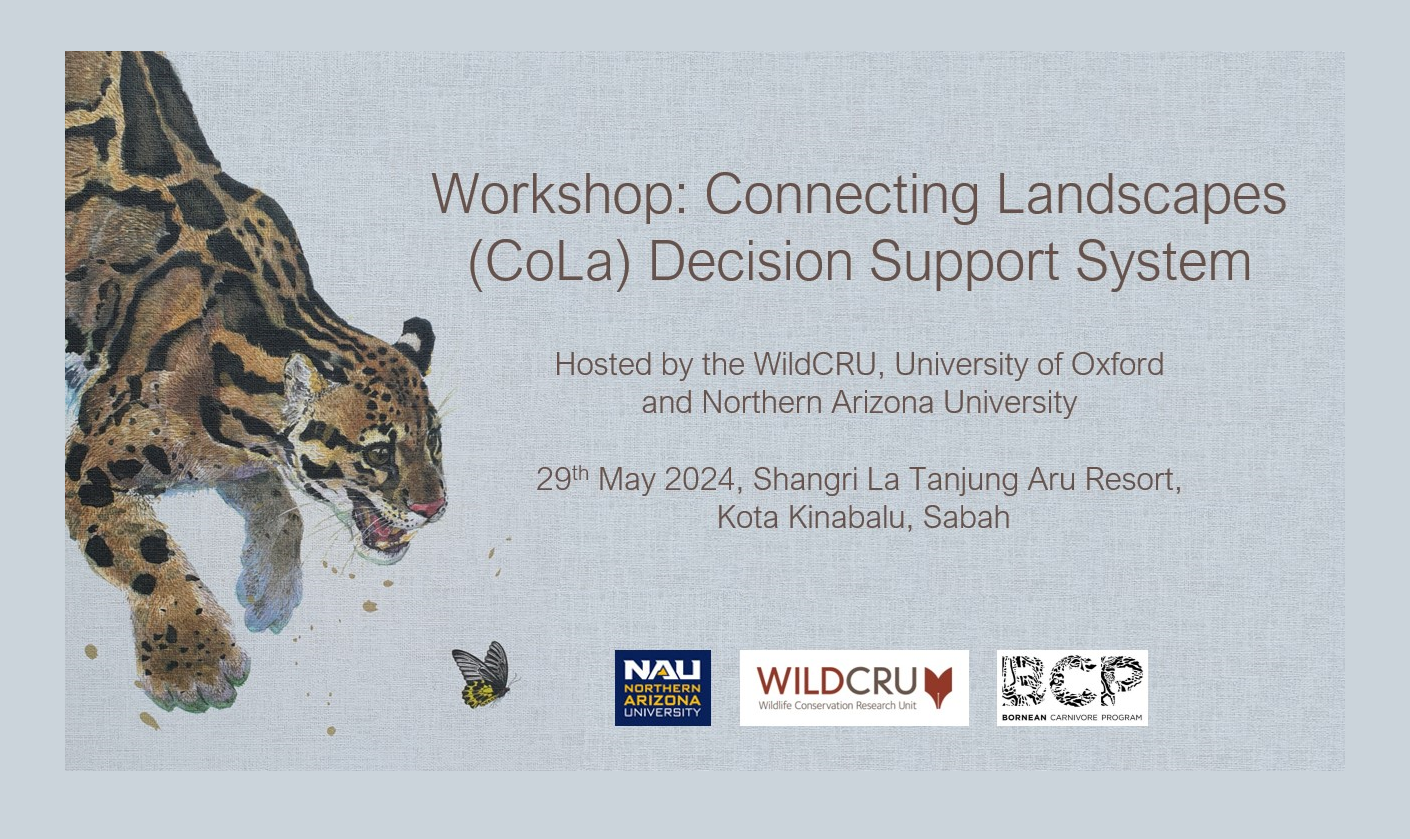 Workshop: Connecting Landscapes (CoLa) Decision Support System

Hosted by the WildCRU, University of Oxford and Northern Arizona University

29$^{th}$ May 2024, Shangri La Tanjung Aru Resort, Kota Kinabalu, Sabah

NAU NORTHERN ARIZONA UNIVERSITY

WILDCRU
Wildlife Conservation Research Unit

BCP
BORNEAN CARNIVORE PROGRAM